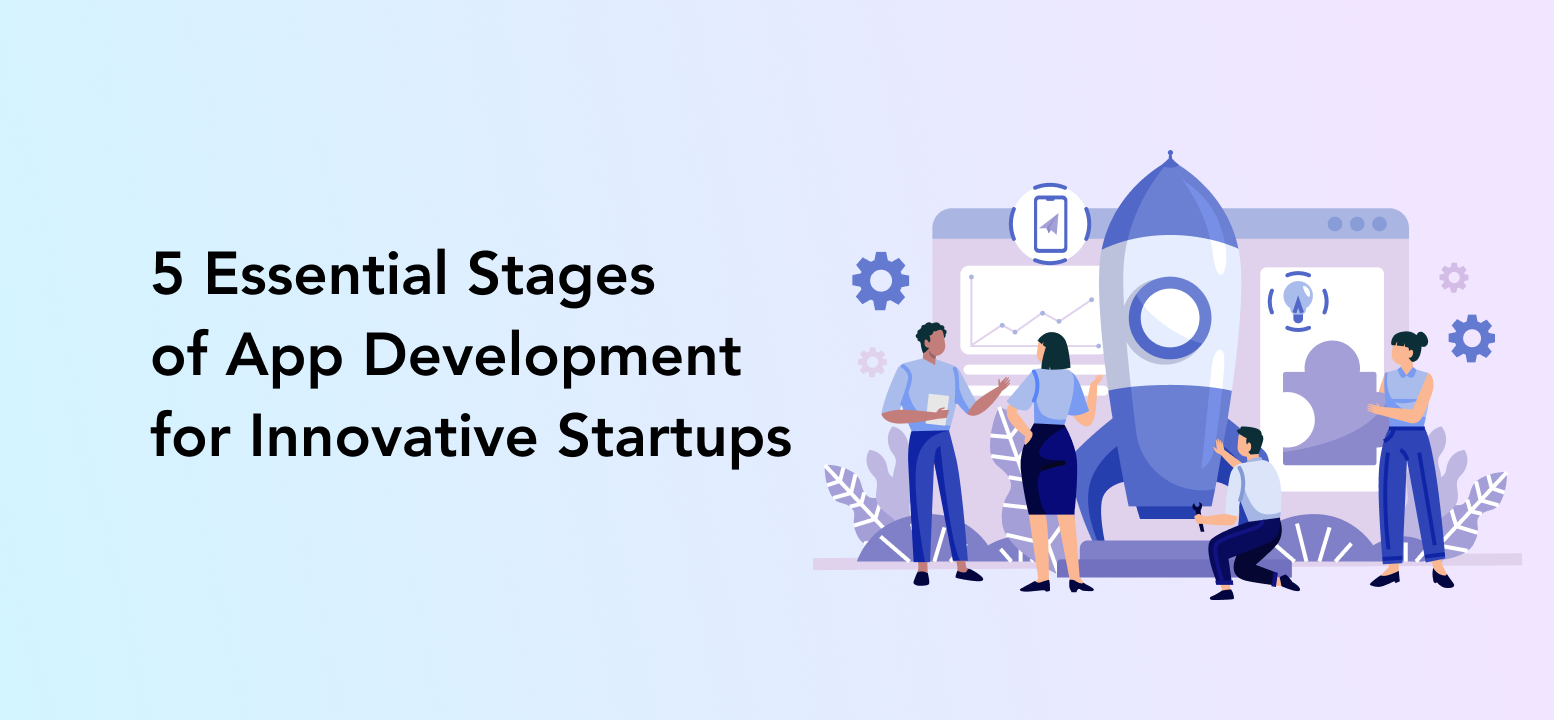 5 Essential Stages of App Development for Innovative Startups